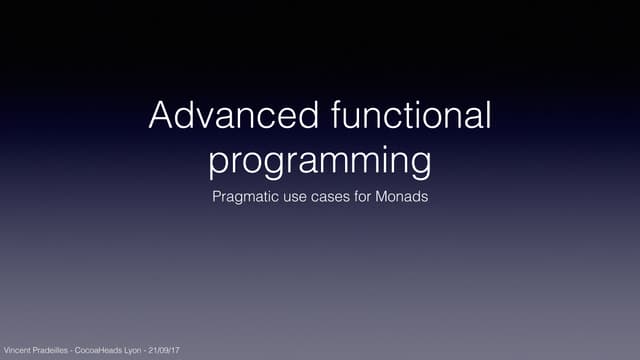 Advanced functional programming

Pragmatic use cases for Monads

Vincent Pradeilles - CocoaHeads Lyon - 21/09/17